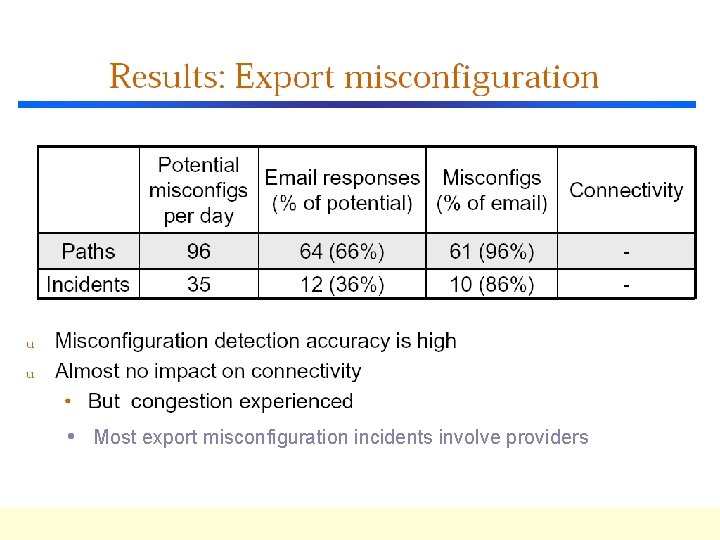 Results: Export misconfiguration

| | Potential misconfigs per day | Email responses (% of potential) | Misconfigs (% of email) | Connectivity |
|---|---|---|---|---|
| Paths | 96 | 64 (66%) | 61 (96%) | - |
| Incidents | 35 | 12 (36%) | 10 (86%) | - |

u Misconfiguration detection accuracy is high

u Almost no impact on connectivity

• But congestion experienced

• Most export misconfiguration incidents involve providers